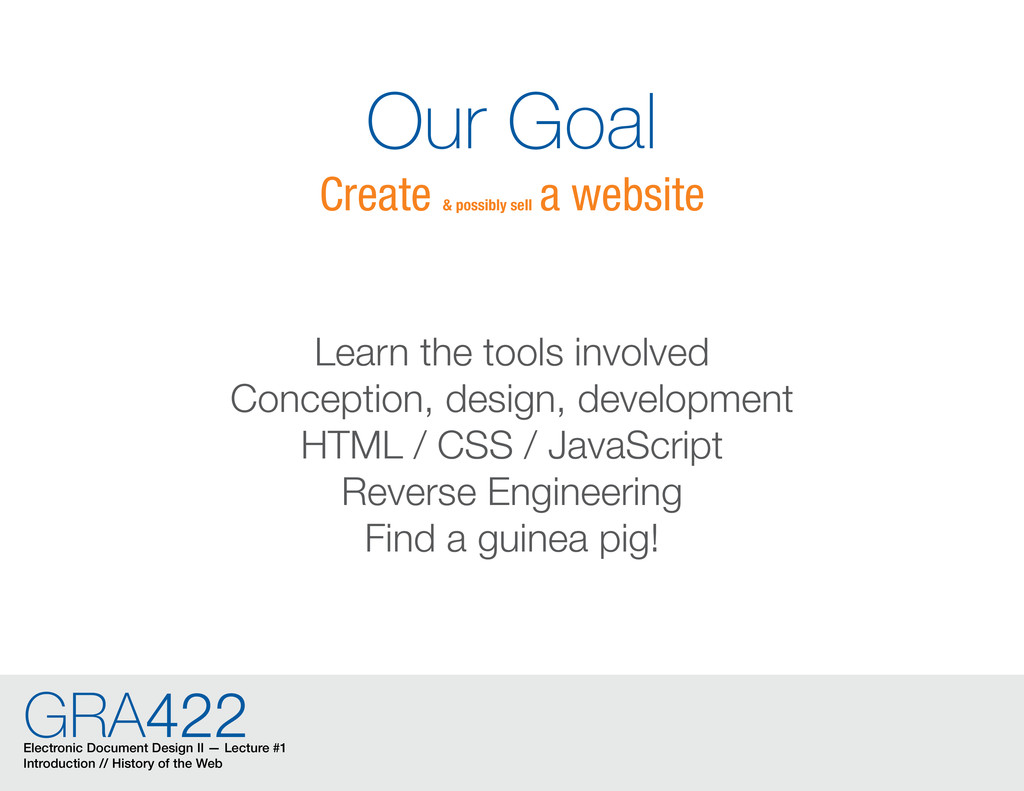 Our Goal

Create & possibly sell a website

Learn the tools involved
Conception, design, development
HTML / CSS / JavaScript
Reverse Engineering
Find a guinea pig!

GRA422
Electronic Document Design II — Lecture #1
Introduction // History of the Web